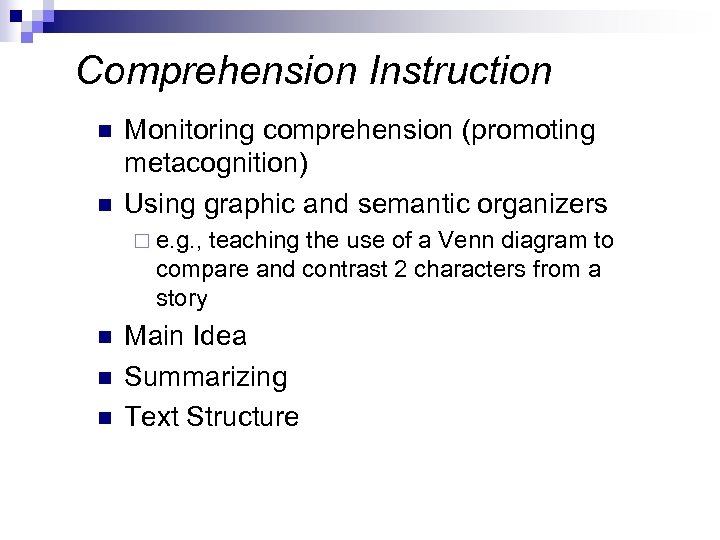 Comprehension Instruction

- Monitoring comprehension (promoting metacognition)
- Using graphic and semantic organizers
  - e.g., teaching the use of a Venn diagram to compare and contrast 2 characters from a story
- Main Idea
- Summarizing
- Text Structure